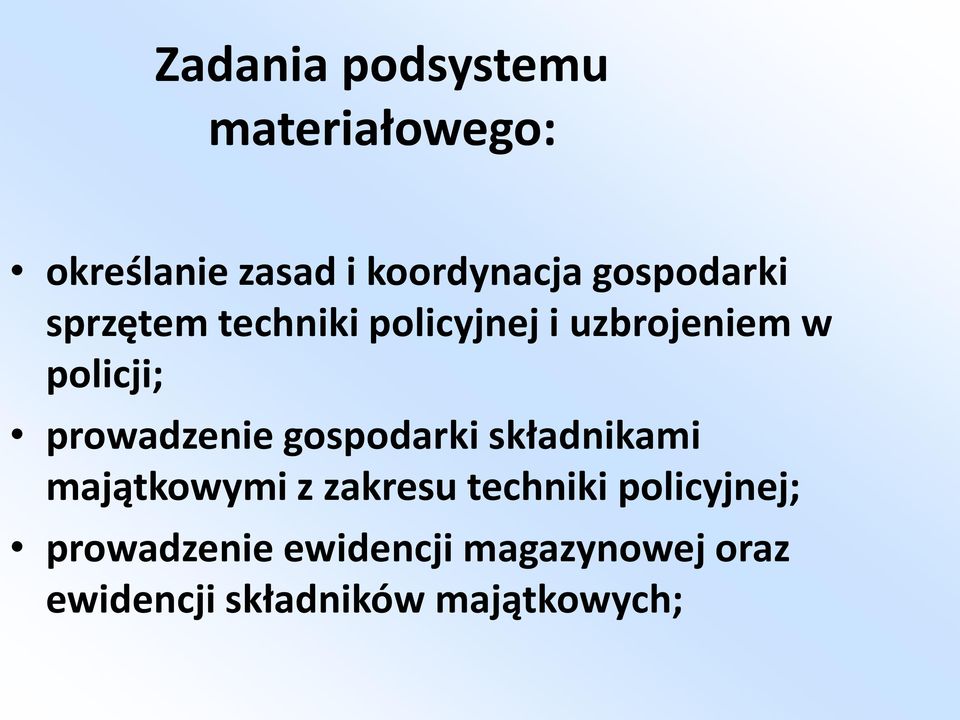 Zadania podsystemu materiałowego:

• określanie zasad i koordynacja gospodarki sprzętem techniki policyjnej i uzbrojeniem w policji;
• prowadzenie gospodarki składnikami majątkowymi z zakresu techniki policyjnej;
• prowadzenie ewidencji magazynowej oraz ewidencji składników majątkowych;